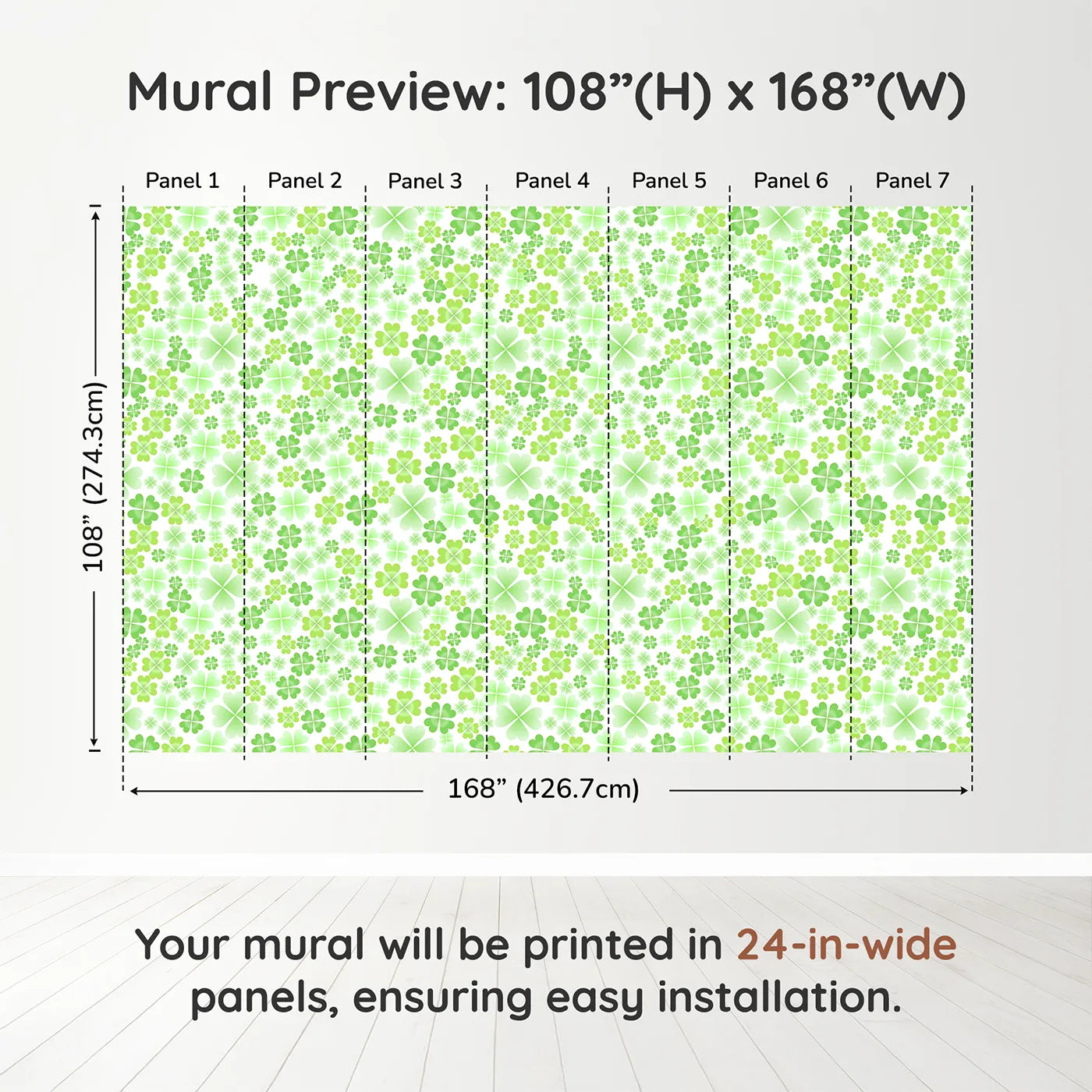 Mural Preview: 108”(H) x 168”(W)

Panel 1 Panel 2 Panel 3 Panel 4 Panel 5 Panel 6 Panel 7

108” (274.3cm)

168” (426.7cm)

Your mural will be printed in 24-in-wide panels, ensuring easy installation.